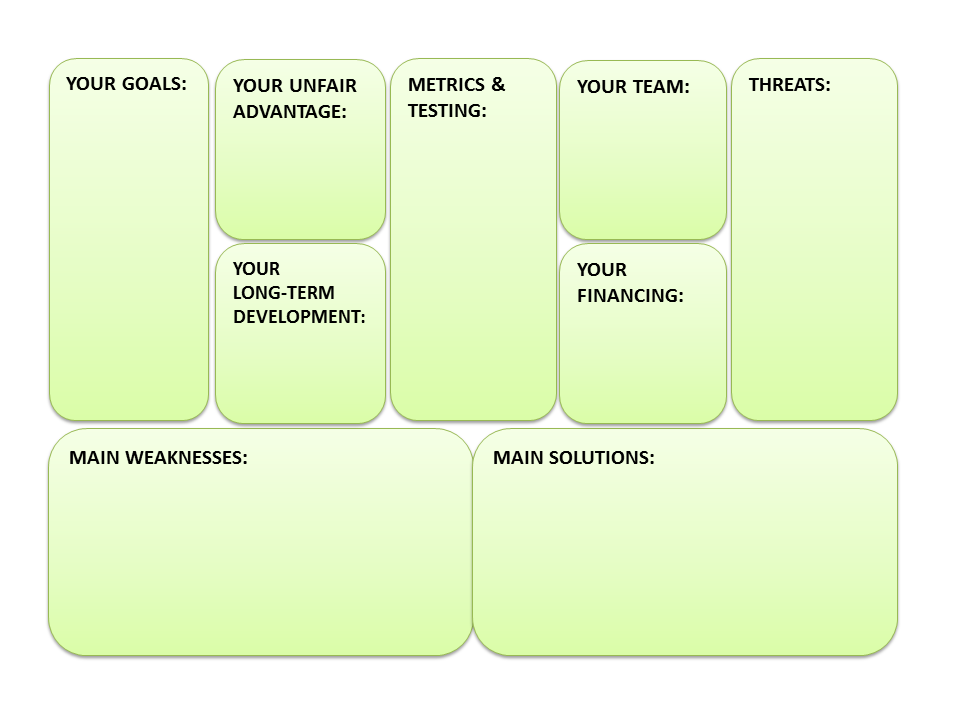 YOUR GOALS:

YOUR UNFAIR ADVANTAGE:

YOUR LONG-TERM DEVELOPMENT:

METRICS & TESTING:

YOUR TEAM:

YOUR FINANCING:

THREATS:

MAIN WEAKNESSES:

MAIN SOLUTIONS: